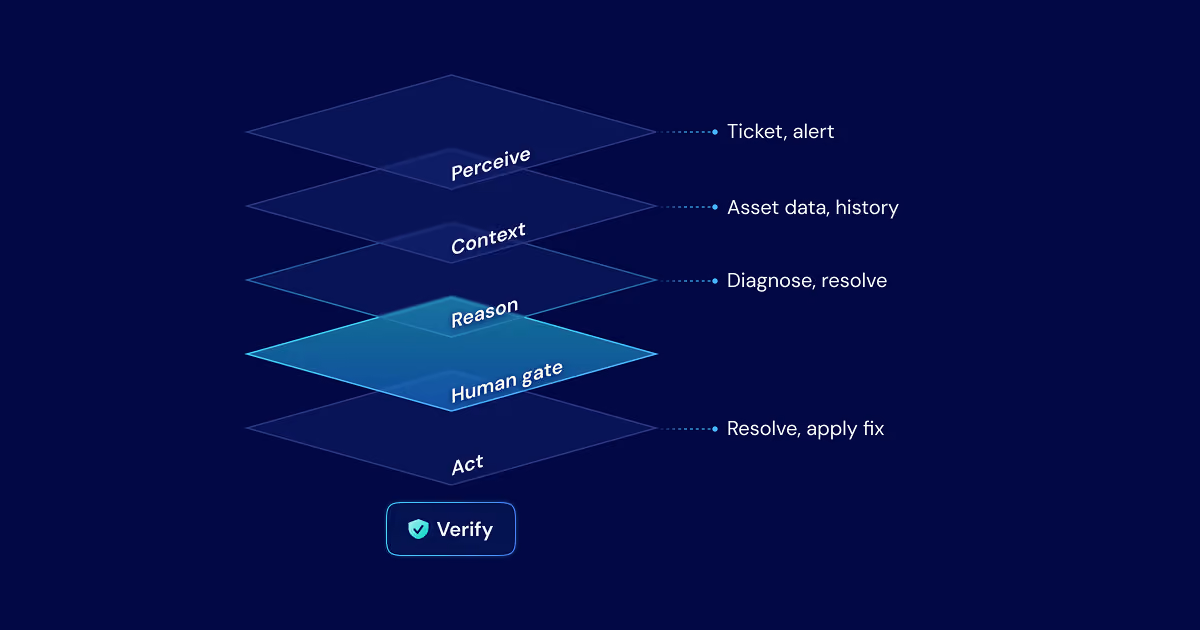 Perceive
Ticket, alert

Context
Asset data, history

Reason
Diagnose, resolve

Human gate

Act
Resolve, apply fix

Verify